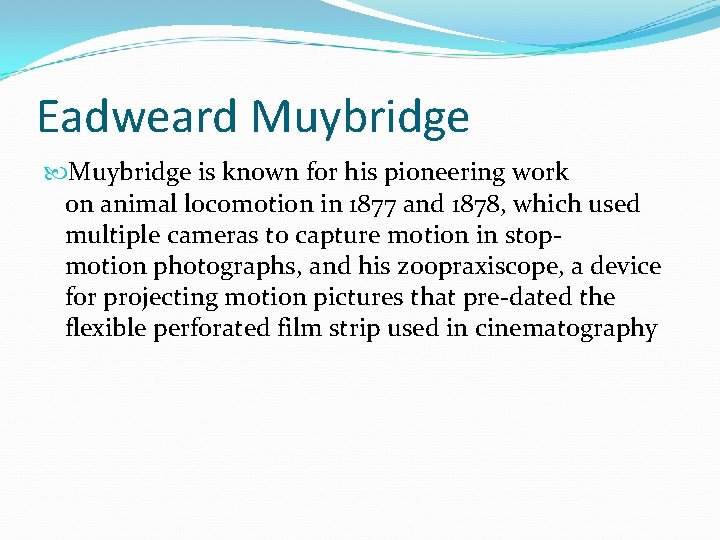 Eadweard Muybridge

Muybridge is known for his pioneering work on animal locomotion in 1877 and 1878, which used multiple cameras to capture motion in stop-motion photographs, and his zoopraxiscope, a device for projecting motion pictures that pre-dated the flexible perforated film strip used in cinematography